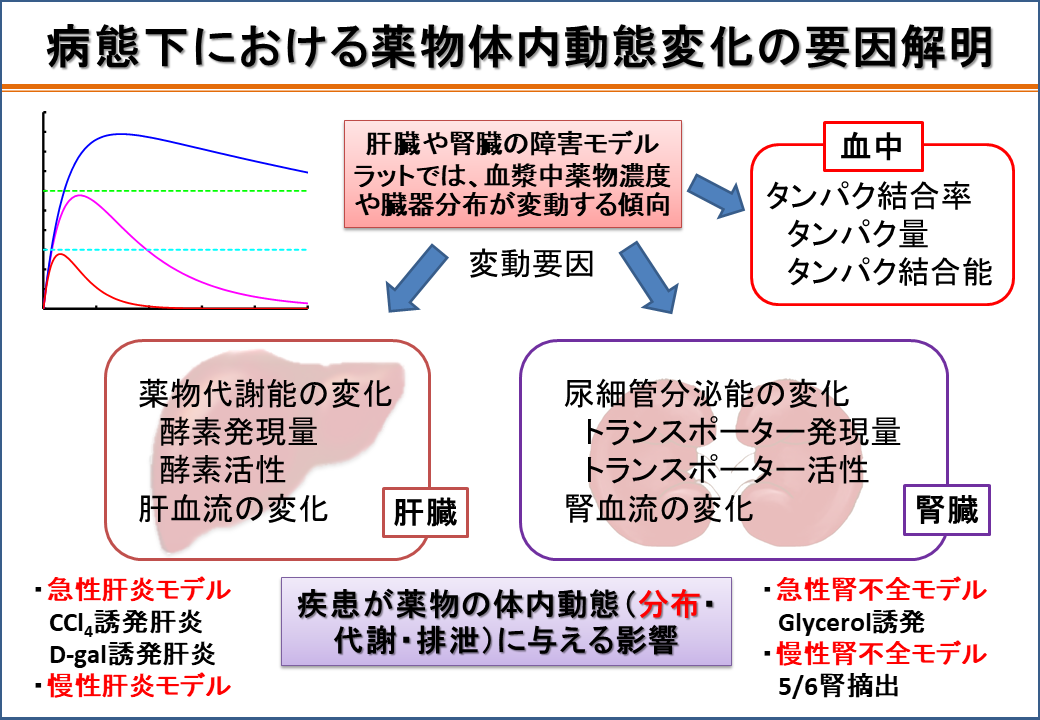 病態下における薬物体内動態変化の要因解明

肝臓や腎臓の障害モデルラットでは、血漿中薬物濃度や臓器分布が変動する傾向

血中
タンパク結合率
タンパク量
タンパク結合能

変動要因

薬物代謝能の変化
酵素発現量
酵素活性
肝血流の変化
肝臓

尿細管分泌能の変化
トランスポーター発現量
トランスポーター活性
腎血流の変化
腎臓

・急性肝炎モデル
$CCl_4$誘発肝炎
D-gal誘発肝炎
・慢性肝炎モデル

疾患が薬物の体内動態（分布・代謝・排泄）に与える影響

・急性腎不全モデル
Glycerol誘発
・慢性腎不全モデル
5/6腎摘出